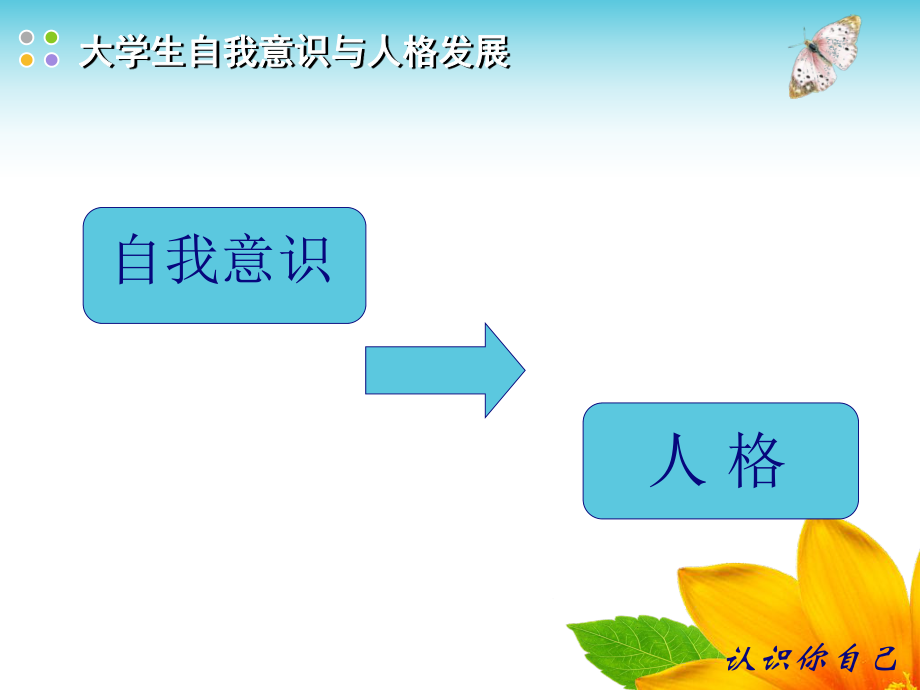 大学生自我意识与人格发展

自我意识

人 格

认识你自己